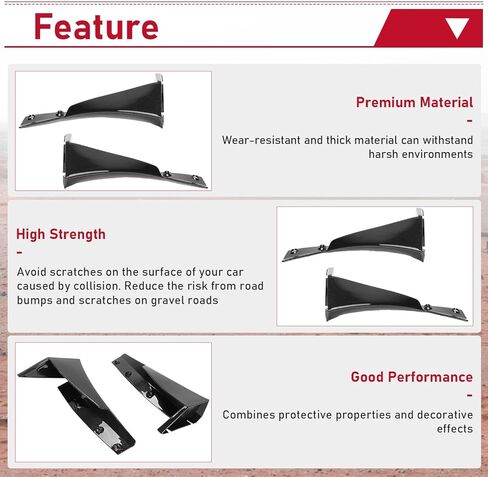 Feature

Premium Material
-
Wear-resistant and thick material can withstand harsh environments

High Strength
-
Avoid scratches on the surface of your car caused by collision. Reduce the risk from road bumps and scratches on gravel roads

Good Performance
-
Combines protective properties and decorative effects